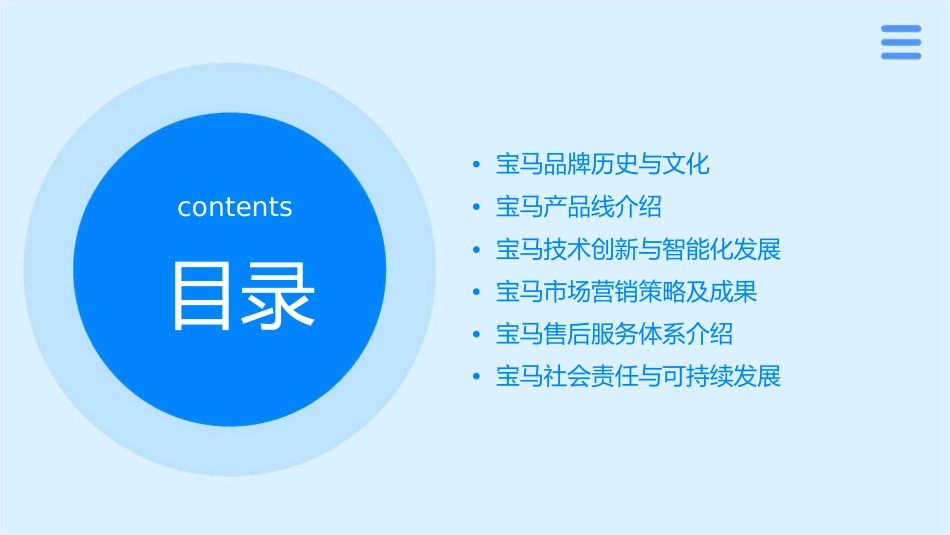 contents

目录

• 宝马品牌历史与文化
• 宝马产品线介绍
• 宝马技术创新与智能化发展
• 宝马市场营销策略及成果
• 宝马售后服务体系介绍
• 宝马社会责任与可持续发展